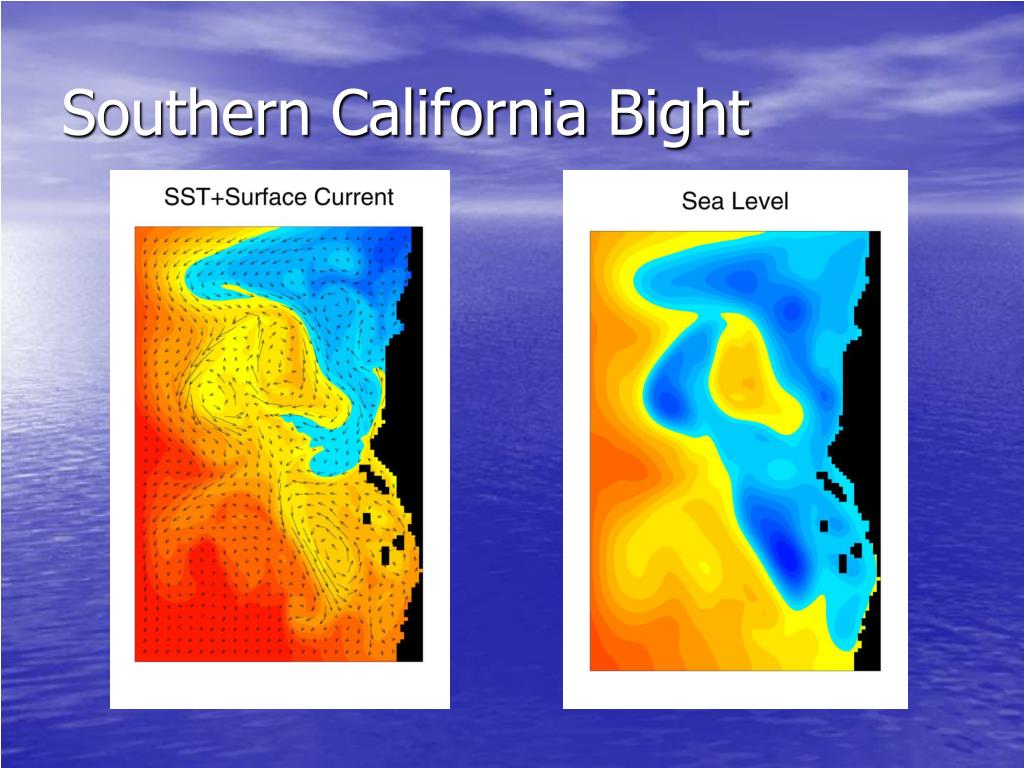 Southern California Bight

SST+Surface Current

Sea Level